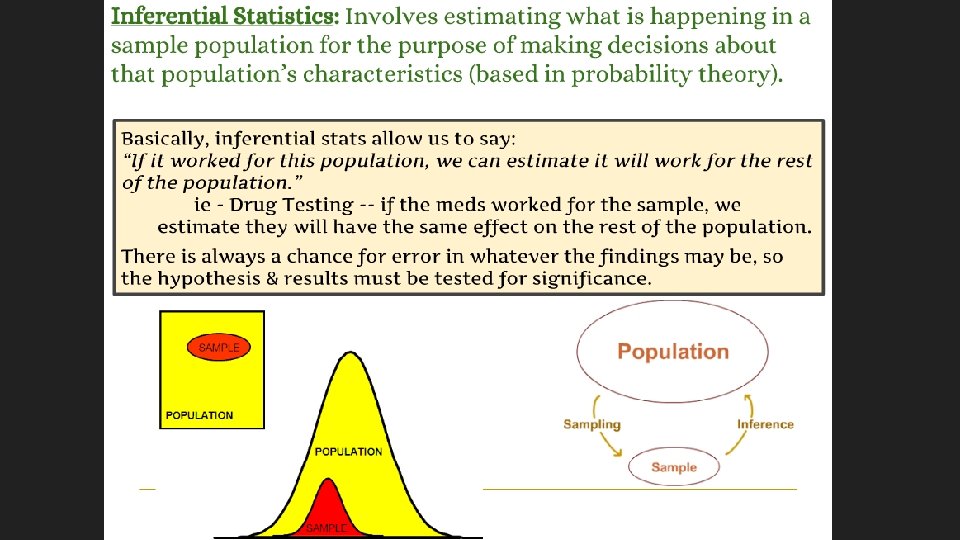 Inferential Statistics: Involves estimating what is happening in a sample population for the purpose of making decisions about that population's characteristics (based in probability theory).

Basically, inferential stats allow us to say:
"If it worked for this population, we can estimate it will work for the rest of the population."
ie - Drug Testing -- if the meds worked for the sample, we estimate they will have the same effect on the rest of the population.
There is always a chance for error in whatever the findings may be, so the hypothesis & results must be tested for significance.

SAMPLE
POPULATION

POPULATION
SAMPLE

Population
Sampling
Inference
Sample